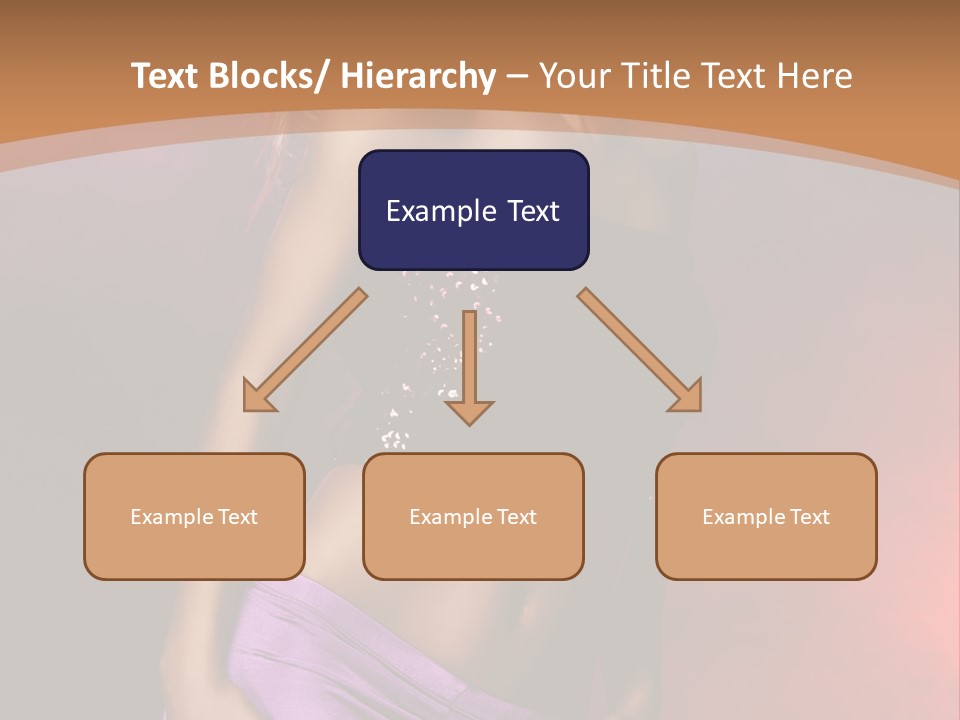 Text Blocks/ Hierarchy – Your Title Text Here

Example Text

Example Text

Example Text

Example Text